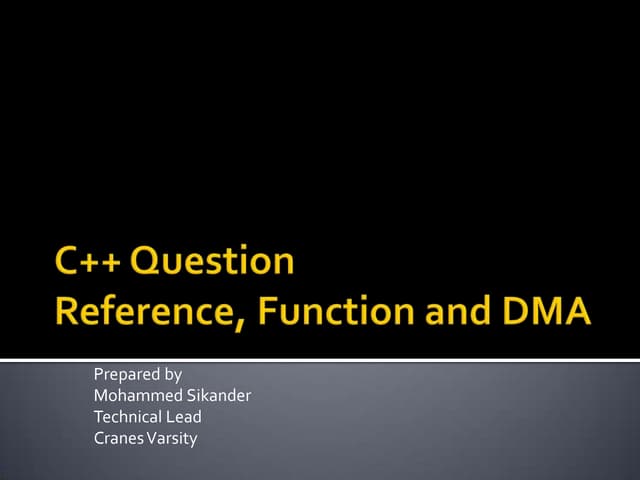 C++ Question
Reference, Function and DMA

Prepared by
Mohammed Sikander
Technical Lead
Cranes Varsity